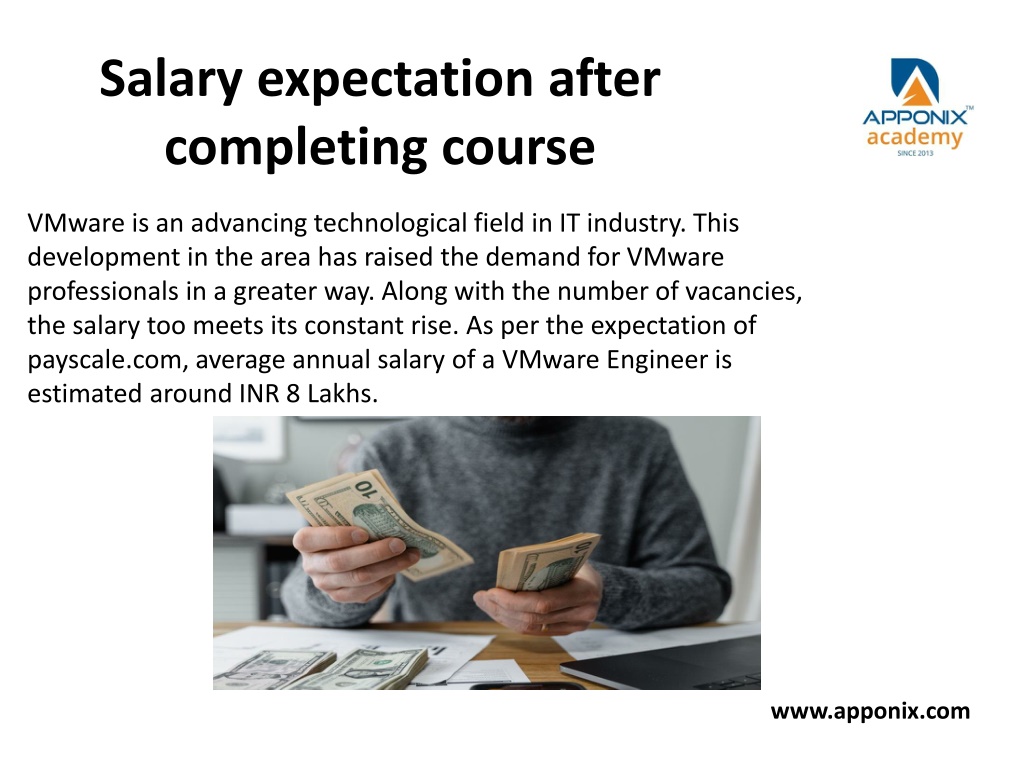 Salary expectation after completing course

APPONIX™ academy SINCE 2013

VMware is an advancing technological field in IT industry. This development in the area has raised the demand for VMware professionals in a greater way. Along with the number of vacancies, the salary too meets its constant rise. As per the expectation of payscale.com, average annual salary of a VMware Engineer is estimated around INR 8 Lakhs.

10

www.apponix.com